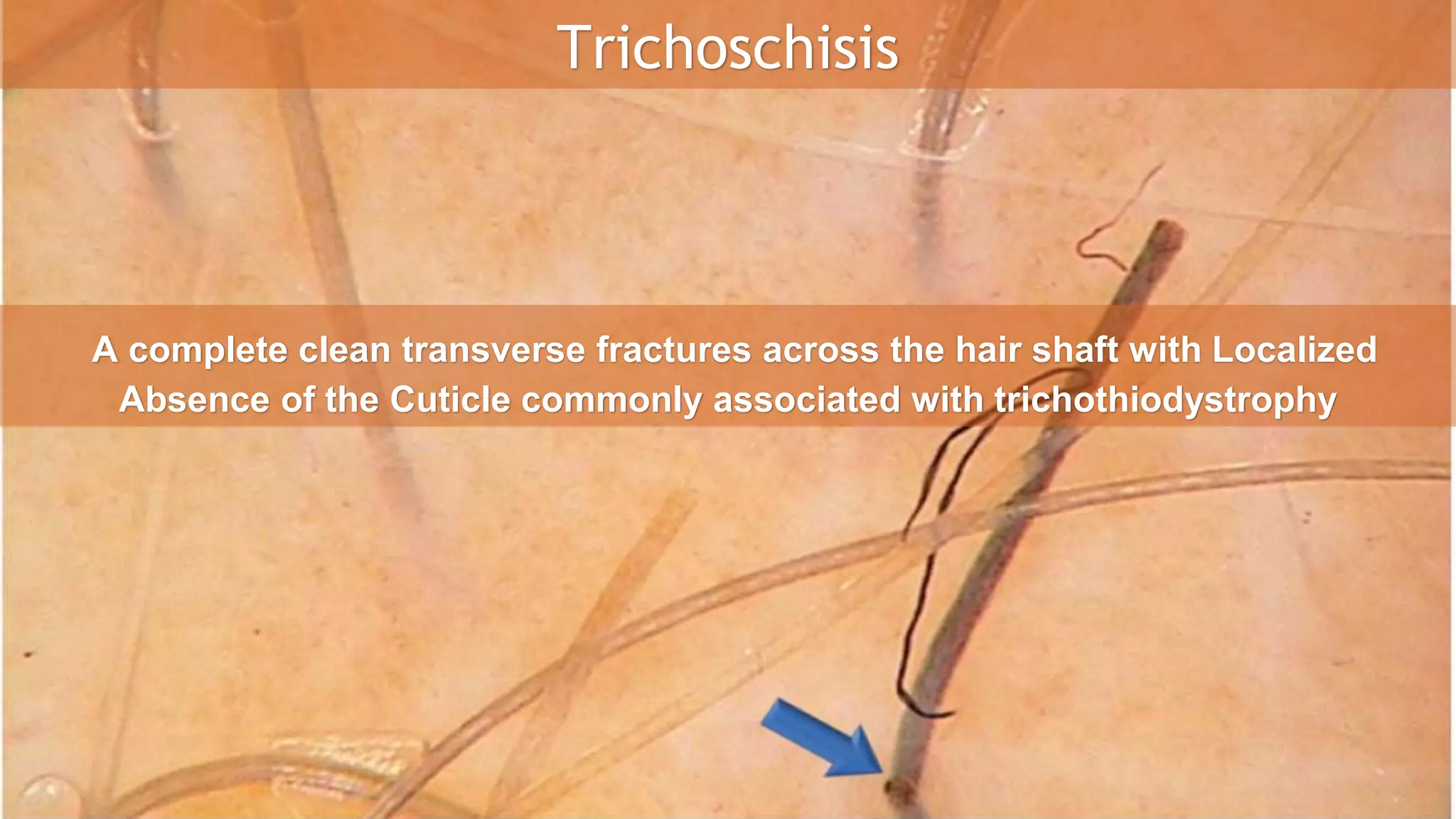 Trichoschisis

A complete clean transverse fractures across the hair shaft with Localized Absence of the Cuticle commonly associated with trichothiodystrophy